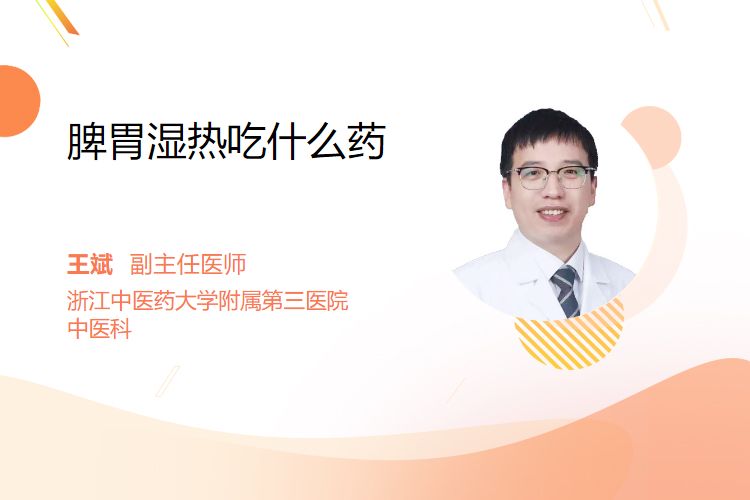 脾胃湿热吃什么药

王斌 副主任医师
浙江中医药大学附属第三医院
中医科